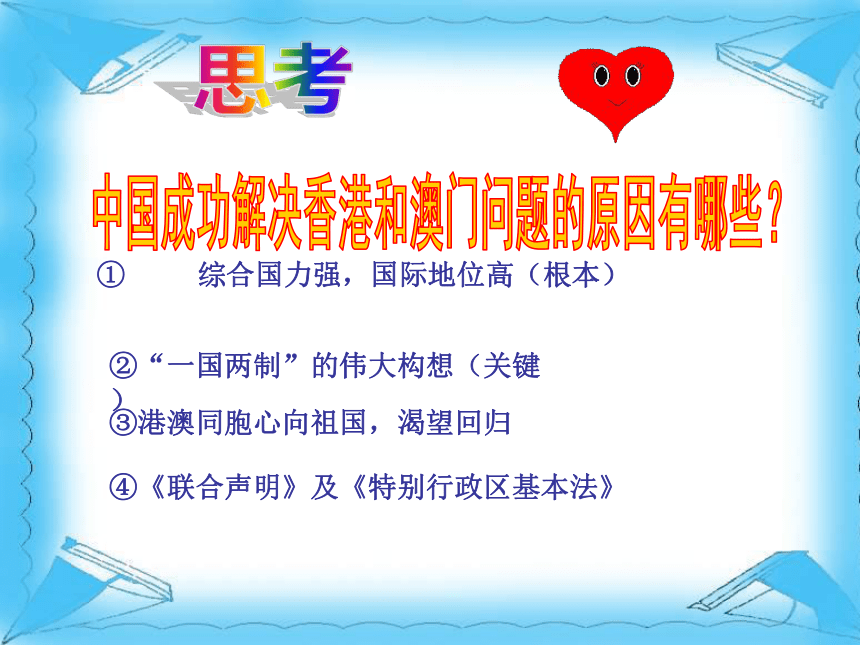 思考

中国成功解决香港和澳门问题的原因有哪些？

① 综合国力强，国际地位高（根本）

②“一国两制”的伟大构想（关键）

③港澳同胞心向祖国，渴望回归

④《联合声明》及《特别行政区基本法》